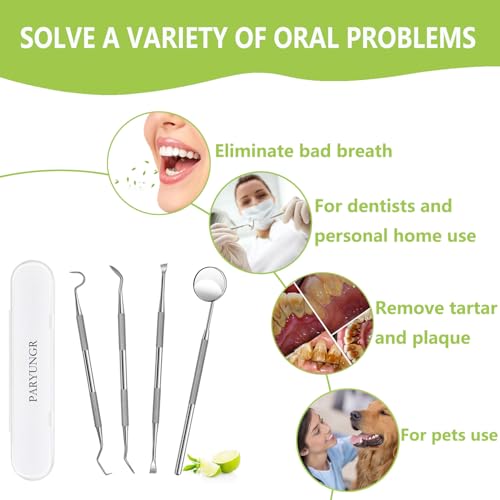 SOLVE A VARIETY OF ORAL PROBLEMS

Eliminate bad breath

For dentists and personal home use

Remove tartar and plaque

For pets use

PARYUNGR